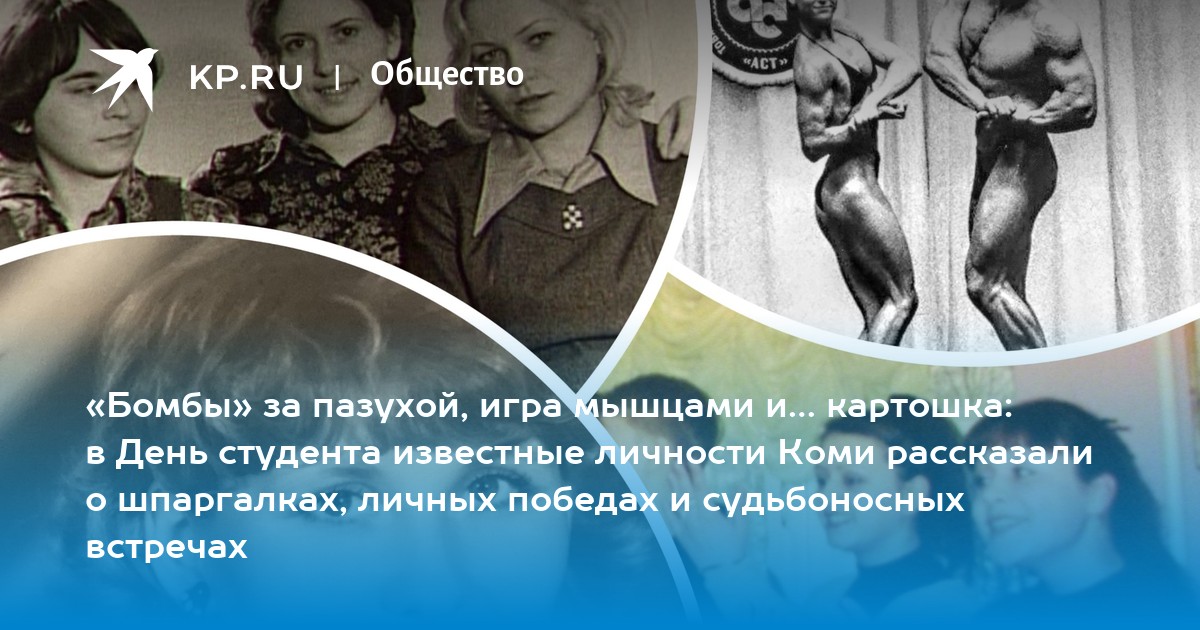 KP.RU | Общество

«АСТ»

«Бомбы» за пазухой, игра мышцами и... картошка: в День студента известные личности Коми рассказали о шпаргалках, личных победах и судьбоносных встречах